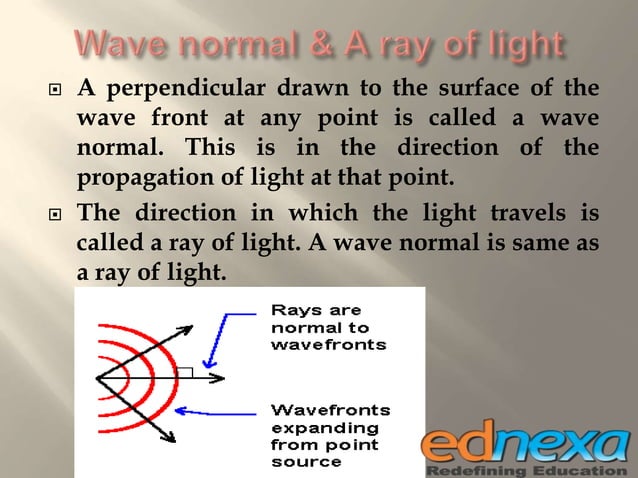 Wave normal & A ray of light

A perpendicular drawn to the surface of the wave front at any point is called a wave normal. This is in the direction of the propagation of light at that point.

The direction in which the light travels is called a ray of light. A wave normal is same as a ray of light.

Rays are normal to wavefronts

Wavefronts expanding from point source

ednexa
Redefining Education